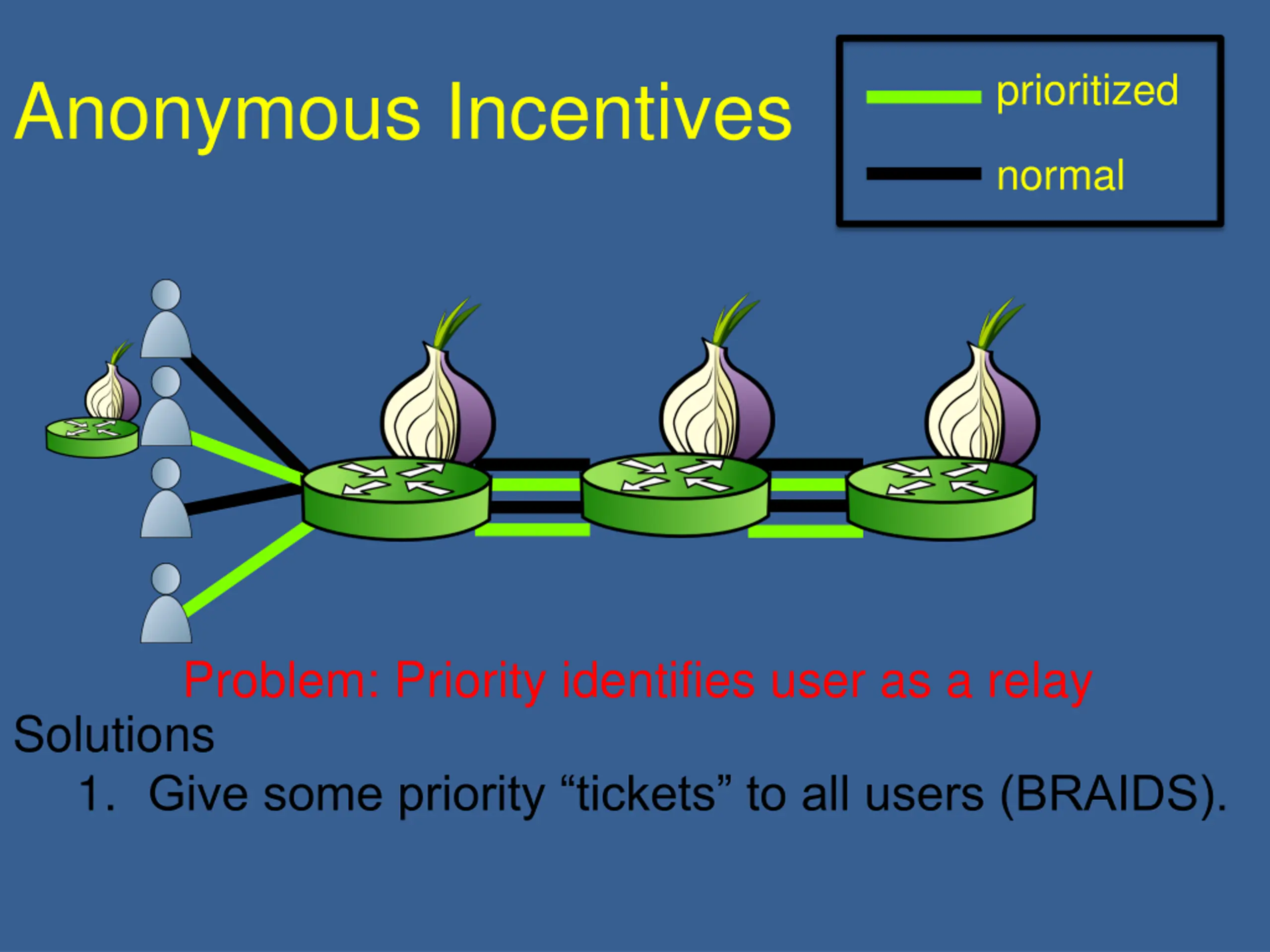 Anonymous Incentives

prioritized
normal

Problem: Priority identifies user as a relay

Solutions

1. Give some priority “tickets” to all users (BRAIDS).